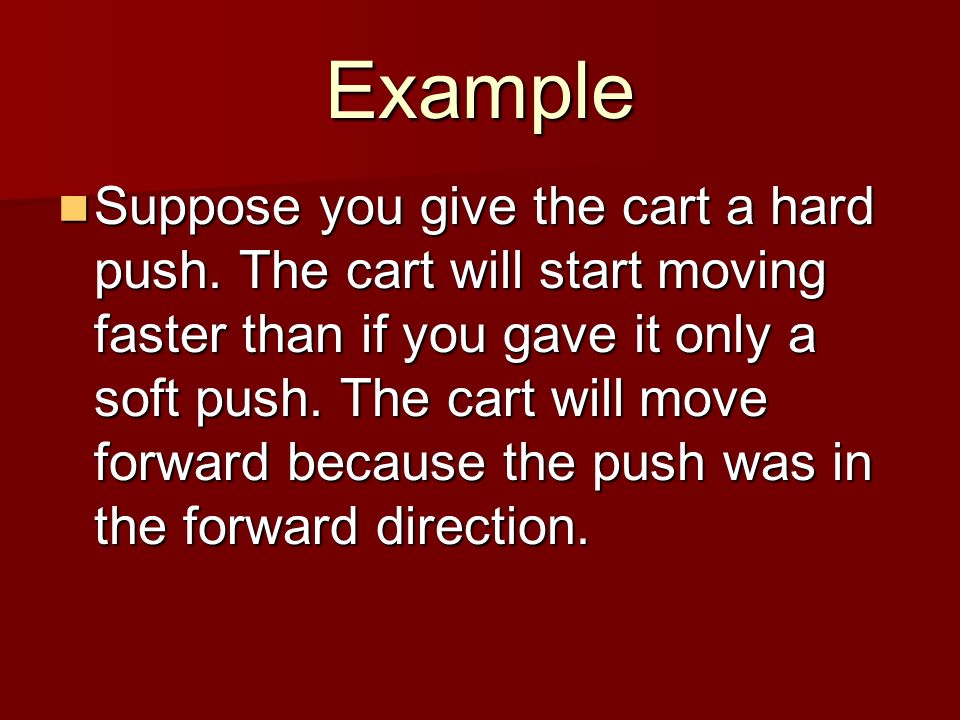 Example

Suppose you give the cart a hard push. The cart will start moving faster than if you gave it only a soft push. The cart will move forward because the push was in the forward direction.